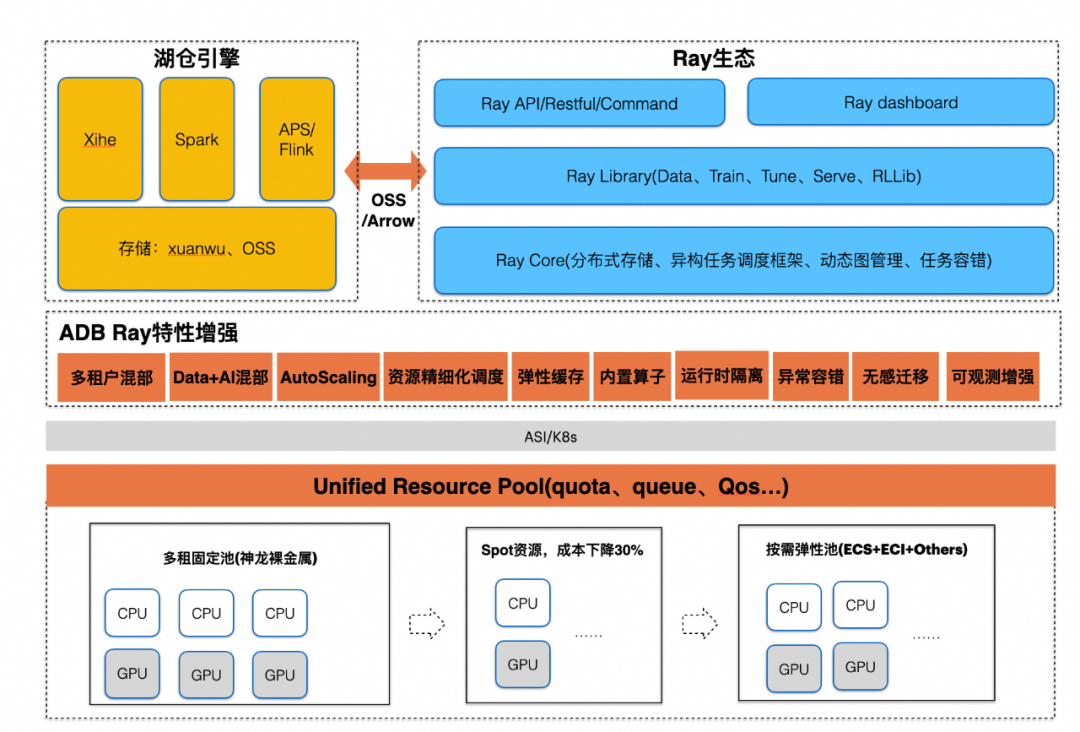 湖仓引擎

Xihe

Spark

APS/ Flink

存储：xuanwu、OSS

OSS /Arrow

Ray生态

Ray API/Restful/Command

Ray dashboard

Ray Library(Data、Train、Tune、Serve、RLLib)

Ray Core(分布式存储、异构任务调度框架、动态图管理、任务容错)

ADB Ray特性增强

多租户混部

Data+AI混部

AutoScaling

资源精细化调度

弹性缓存

内置算子

运行时隔离

异常容错

无感迁移

可观测增强

ASI/K8s

Unified Resource Pool(quota、queue、Qos...)

多租固定池(神龙裸金属)

CPU

CPU

CPU

GPU

GPU

GPU

Spot资源，成本下降30%

CPU

GPU

......

按需弹性池(ECS+ECI+Others)

CPU

CPU

GPU

GPU

......